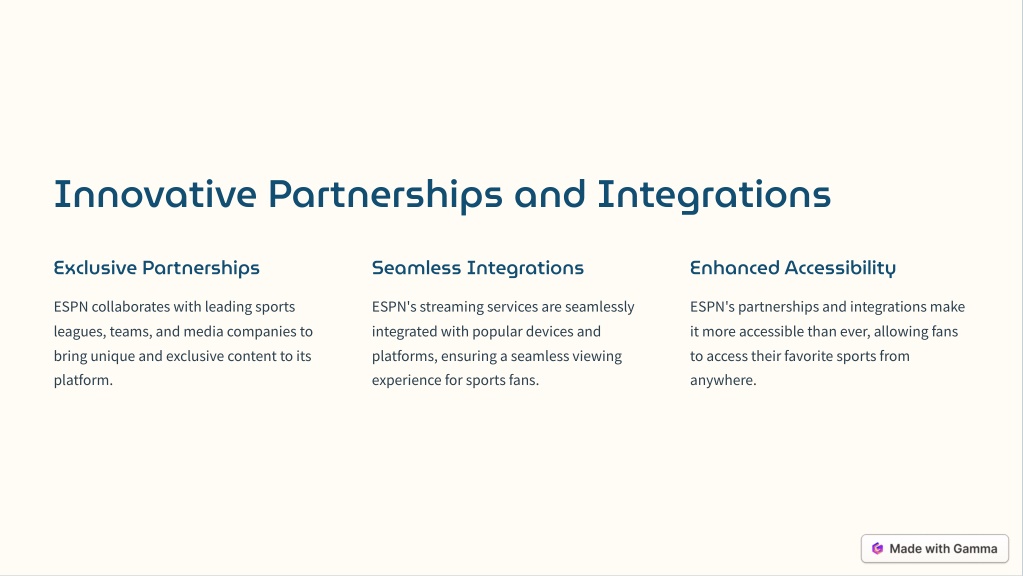 Innovative Partnerships and Integrations

Exclusive Partnerships

ESPN collaborates with leading sports leagues, teams, and media companies to bring unique and exclusive content to its platform.

Seamless Integrations

ESPN's streaming services are seamlessly integrated with popular devices and platforms, ensuring a seamless viewing experience for sports fans.

Enhanced Accessibility

ESPN's partnerships and integrations make it more accessible than ever, allowing fans to access their favorite sports from anywhere.

Made with Gamma